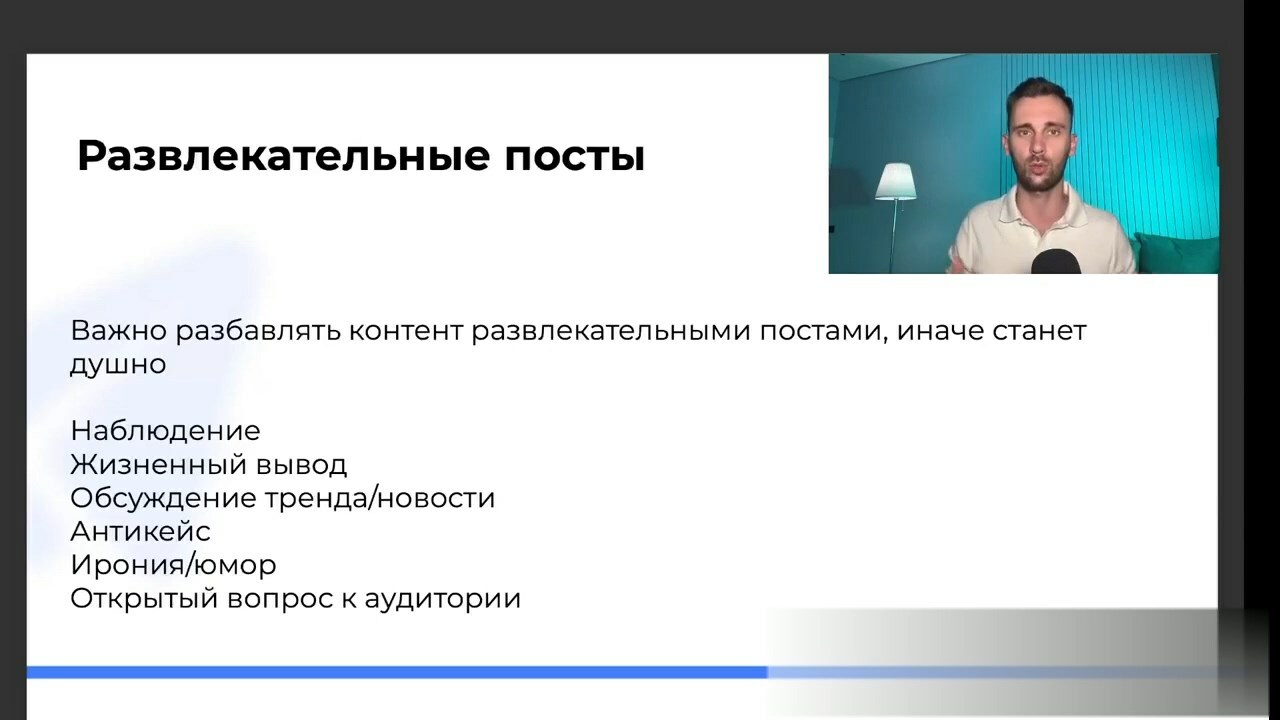 Развлекательные посты

Важно разбавлять контент развлекательными постами, иначе станет душно

Наблюдение
Жизненный вывод
Обсуждение тренда/новости
Антикейс
Ирония/юмор
Открытый вопрос к аудитории